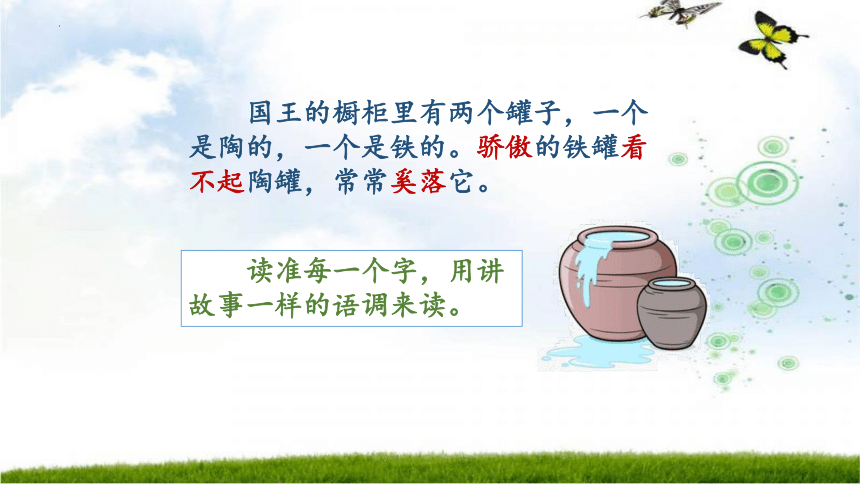 国王的橱柜里有两个罐子，一个是陶的，一个是铁的。骄傲的铁罐看不起陶罐，常常奚落它。

读准每一个字，用讲故事一样的语调来读。